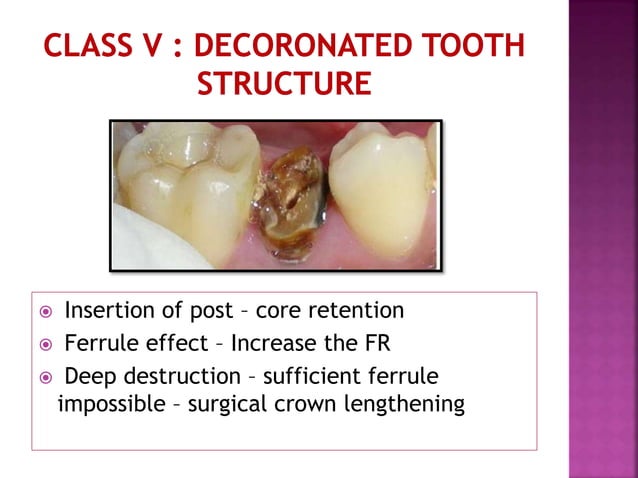 CLASS V : DECORONATED TOOTH STRUCTURE

Insertion of post – core retention
Ferrule effect – Increase the FR
Deep destruction – sufficient ferrule impossible – surgical crown lengthening